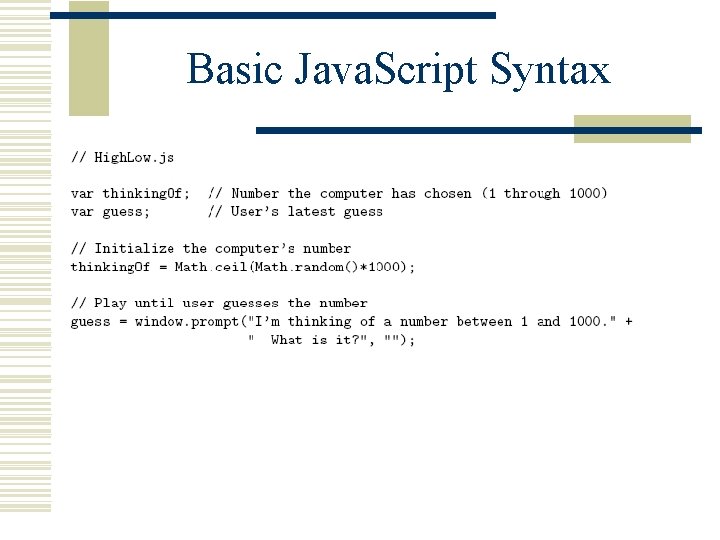 Basic JavaScript Syntax

// HighLow.js

var thinkingOf;  // Number the computer has chosen (1 through 1000)
var guess;       // User's latest guess

// Initialize the computer's number
thinkingOf = Math.ceil(Math.random()*1000);

// Play until user guesses the number
guess = window.prompt("I'm thinking of a number between 1 and 1000." +
                      "  What is it?", "");